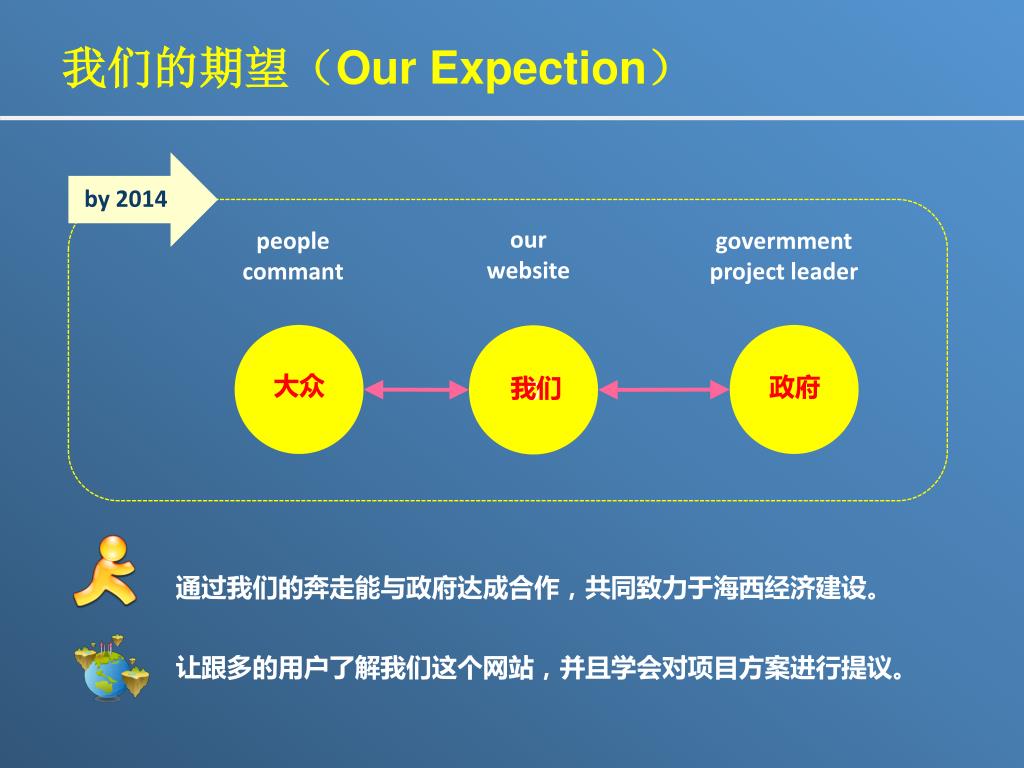 我们的期望（Our Expection）

by 2014

people commant

our website

govermment project leader

大众

我们

政府

通过我们的奔走能与政府达成合作，共同致力于海西经济建设。

让跟多的用户了解我们这个网站，并且学会对项目方案进行提议。